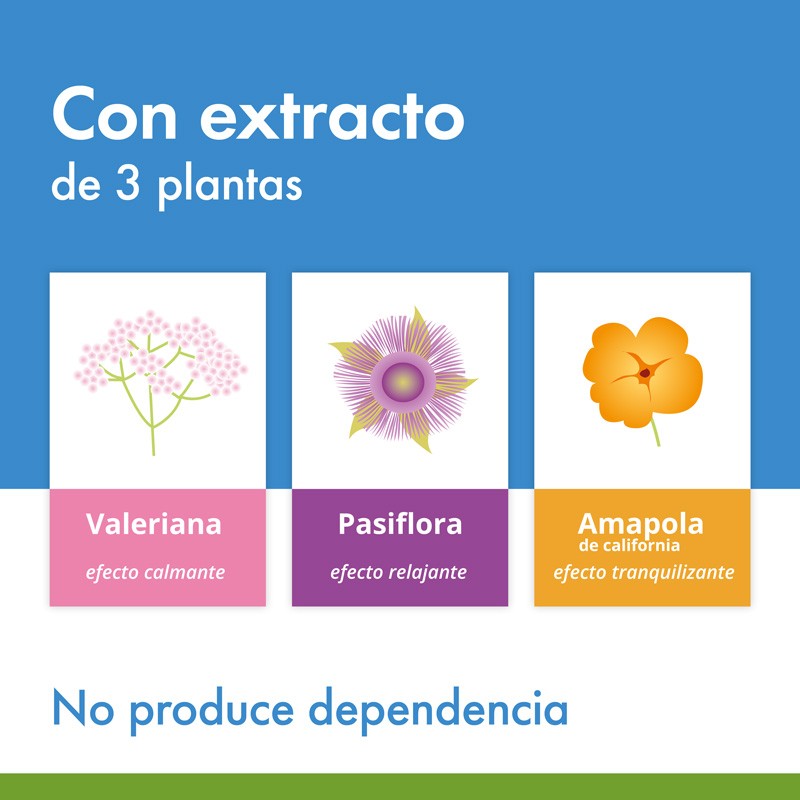 Con extracto
de 3 plantas

Valeriana
efecto calmante

Pasiflora
efecto relajante

Amapola
de california
efecto tranquilizante

No produce dependencia